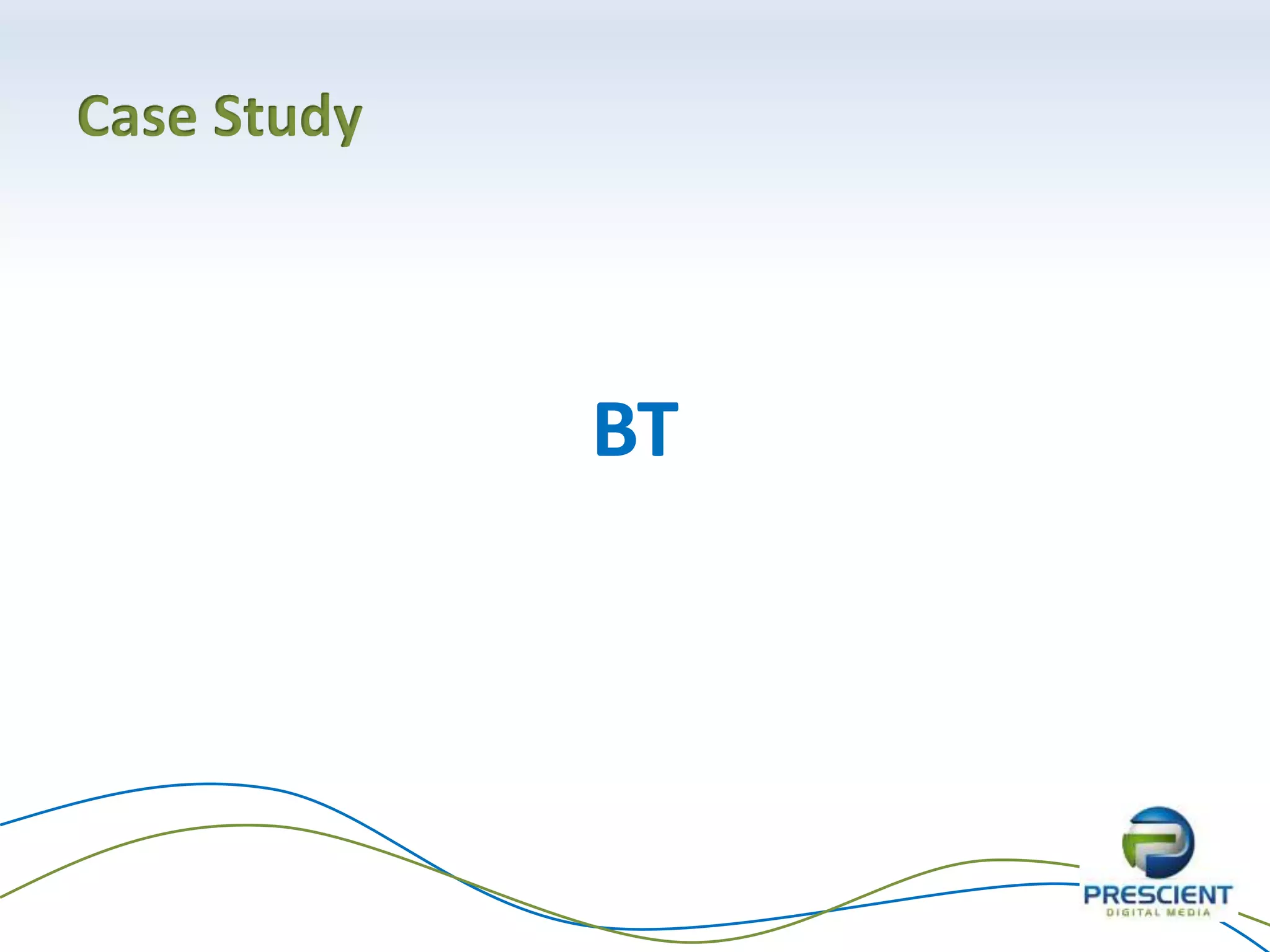 Case Study

BT

PRESCIENT
DIGITAL MEDIA